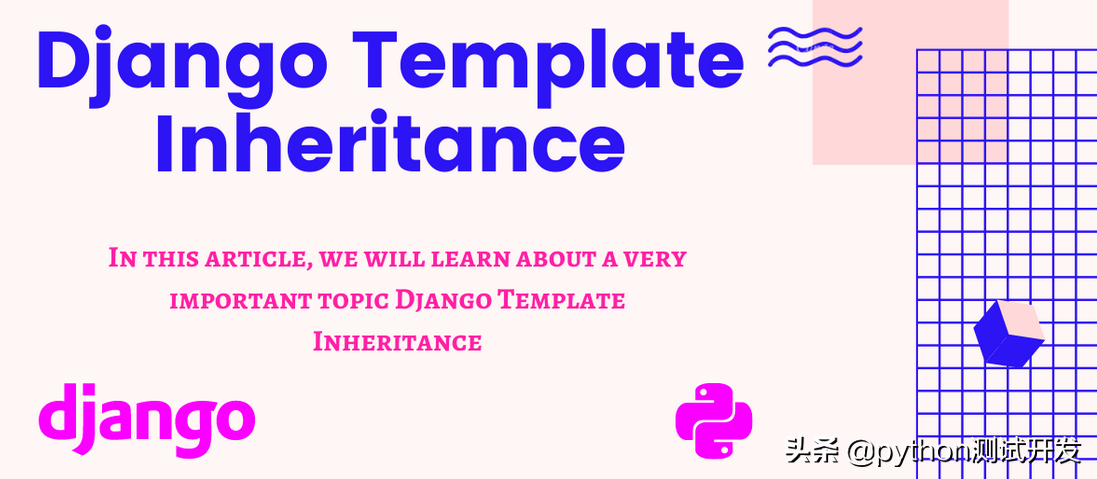 Django Template Inheritance

In this article, we will learn about a very important topic Django Template Inheritance

django

头条 @python测试开发